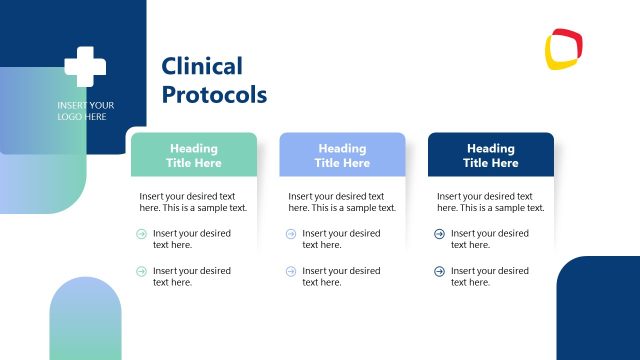 INSERT YOUR LOGO HERE

Clinical Protocols

Heading Title Here

Insert your desired text here. This is a sample text.

Insert your desired text here.

Insert your desired text here.

Heading Title Here

Insert your desired text here. This is a sample text.

Insert your desired text here.

Insert your desired text here.

Heading Title Here

Insert your desired text here. This is a sample text.

Insert your desired text here.

Insert your desired text here.